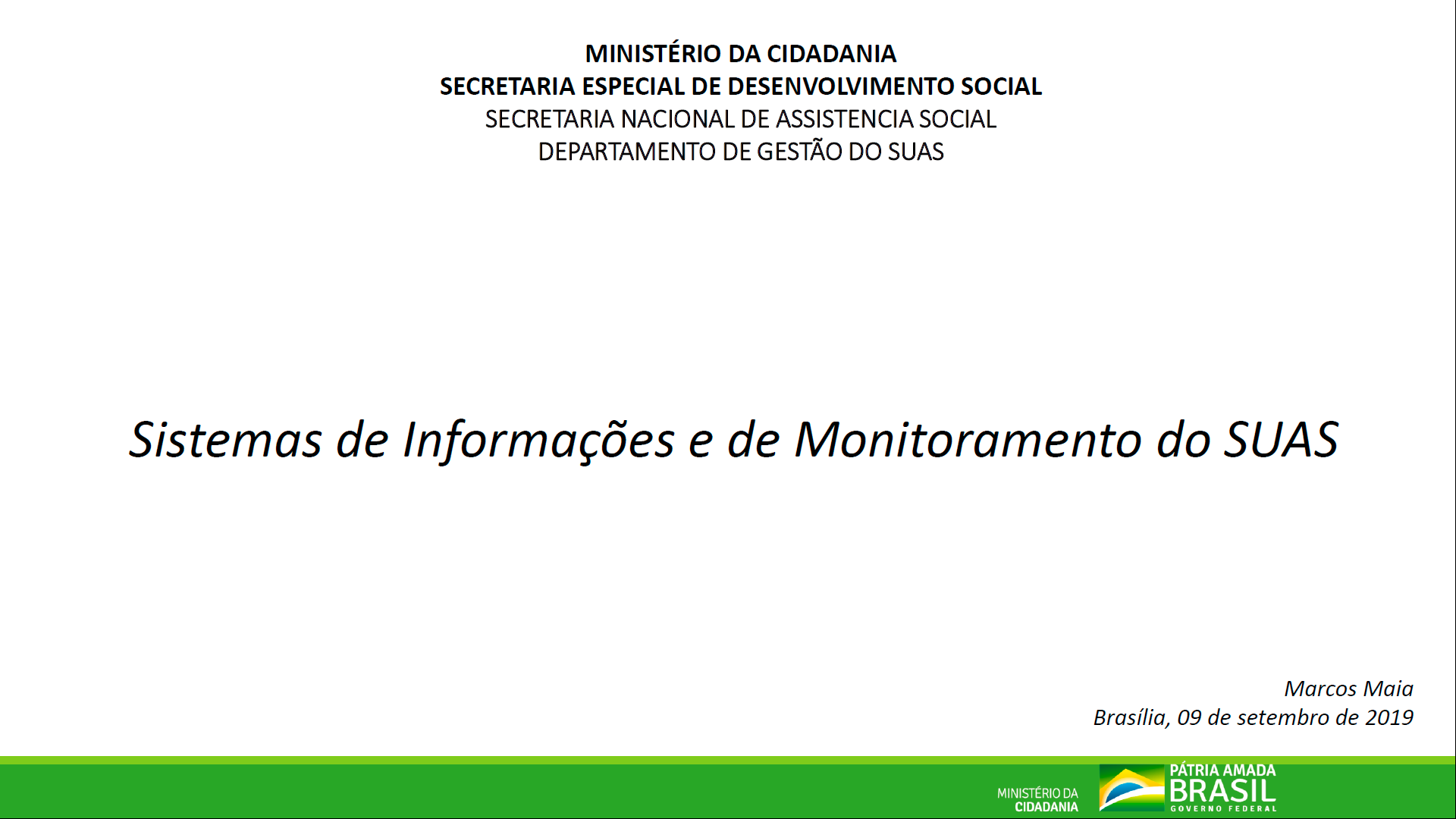 MINISTÉRIO DA CIDADANIA
SECRETARIA ESPECIAL DE DESENVOLVIMENTO SOCIAL
SECRETARIA NACIONAL DE ASSISTENCIA SOCIAL
DEPARTAMENTO DE GESTÃO DO SUAS

Sistemas de Informações e de Monitoramento do SUAS

Marcos Maia
Brasília, 09 de setembro de 2019

MINISTÉRIO DA CIDADANIA

PÁTRIA AMADA BRASIL GOVERNO FEDERAL